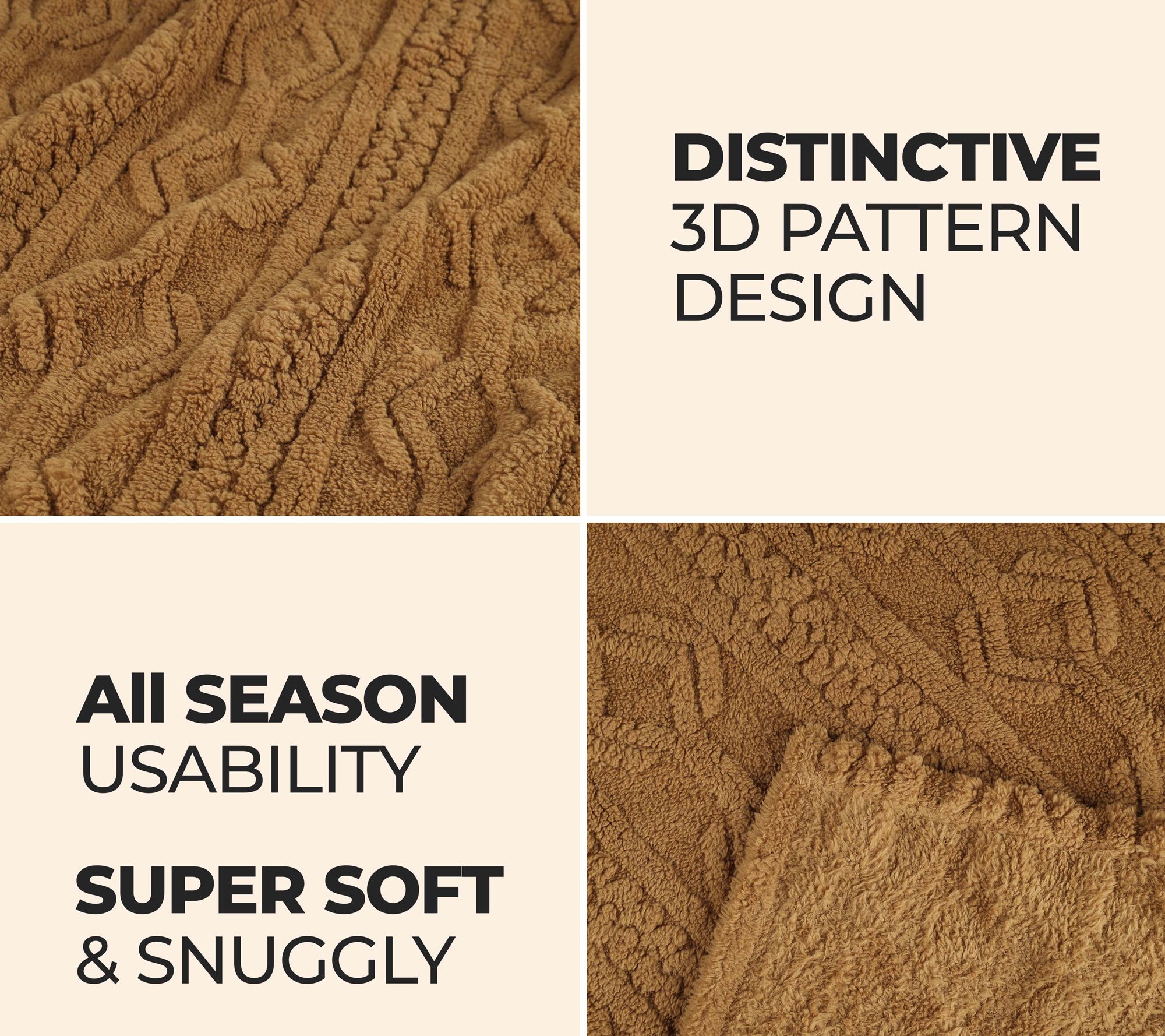 DISTINCTIVE
3D PATTERN
DESIGN

All SEASON
USABILITY

SUPER SOFT
& SNUGGLY